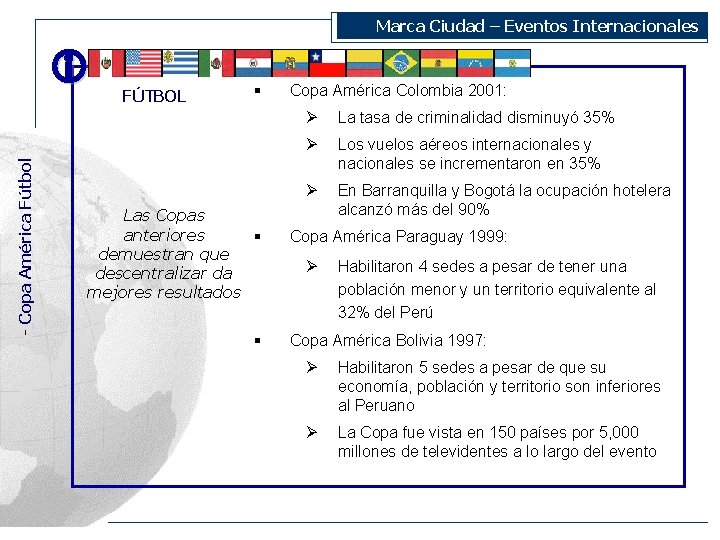 Marca Ciudad – Eventos Internacionales

- Copa América Fútbol

FÚTBOL

Las Copas anteriores demuestran que descentralizar da mejores resultados

▪ Copa América Colombia 2001:

➢ La tasa de criminalidad disminuyó 35%

➢ Los vuelos aéreos internacionales y nacionales se incrementaron en 35%

➢ En Barranquilla y Bogotá la ocupación hotelera alcanzó más del 90%

▪ Copa América Paraguay 1999:

➢ Habilitaron 4 sedes a pesar de tener una población menor y un territorio equivalente al 32% del Perú

▪ Copa América Bolivia 1997:

➢ Habilitaron 5 sedes a pesar de que su economía, población y territorio son inferiores al Peruano

➢ La Copa fue vista en 150 países por 5,000 millones de televidentes a lo largo del evento